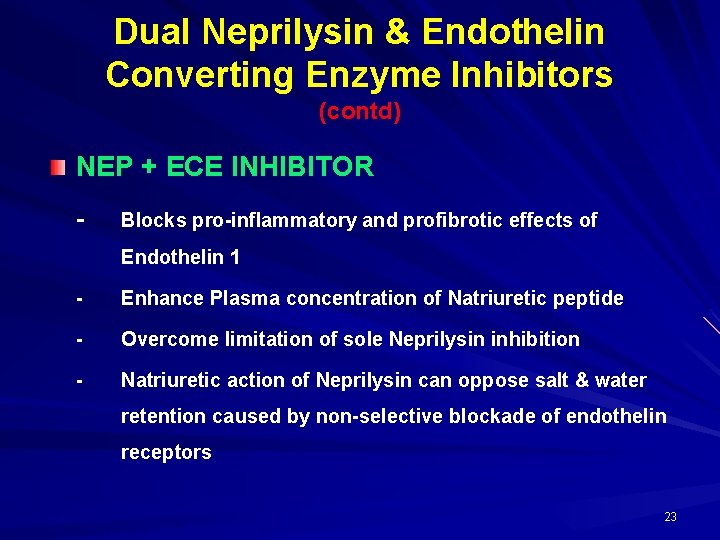 Dual Neprilysin & Endothelin Converting Enzyme Inhibitors
(contd)

NEP + ECE INHIBITOR

- Blocks pro-inflammatory and profibrotic effects of Endothelin 1
- Enhance Plasma concentration of Natriuretic peptide
- Overcome limitation of sole Neprilysin inhibition
- Natriuretic action of Neprilysin can oppose salt & water retention caused by non-selective blockade of endothelin receptors

23